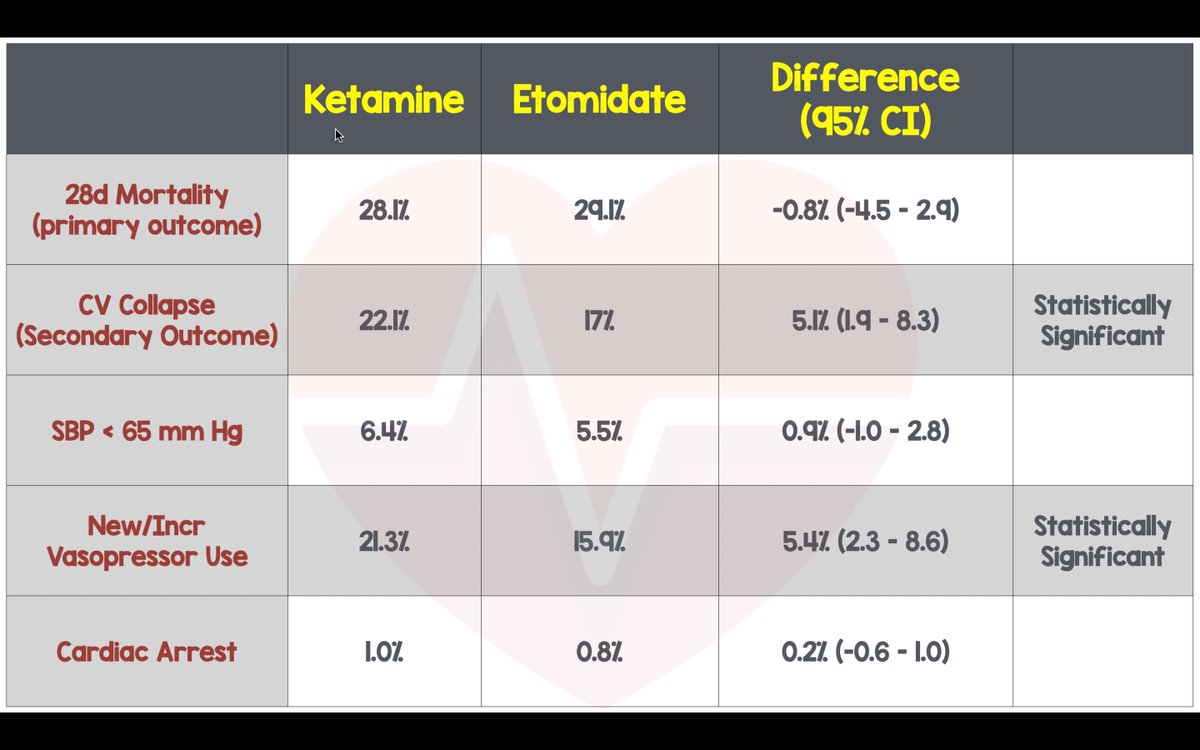 |  | Ketamine | Etomidate | Difference (95% CI) |  |
|---|---|---|---|---|
| 28d Mortality (primary outcome) | 28.1% | 29.1% | -0.8% (-4.5 - 2.9) |  |
| CV Collapse (Secondary Outcome) | 22.1% | 17% | 5.1% (1.9 - 8.3) | Statistically Significant |
| SBP < 65 mm Hg | 6.4% | 5.5% | 0.9% (-1.0 - 2.8) |  |
| New/Incr Vasopressor Use | 21.3% | 15.9% | 5.4% (2.3 - 8.6) | Statistically Significant |
| Cardiac Arrest | 1.0% | 0.8% | 0.2% (-0.6 - 1.0) |  |